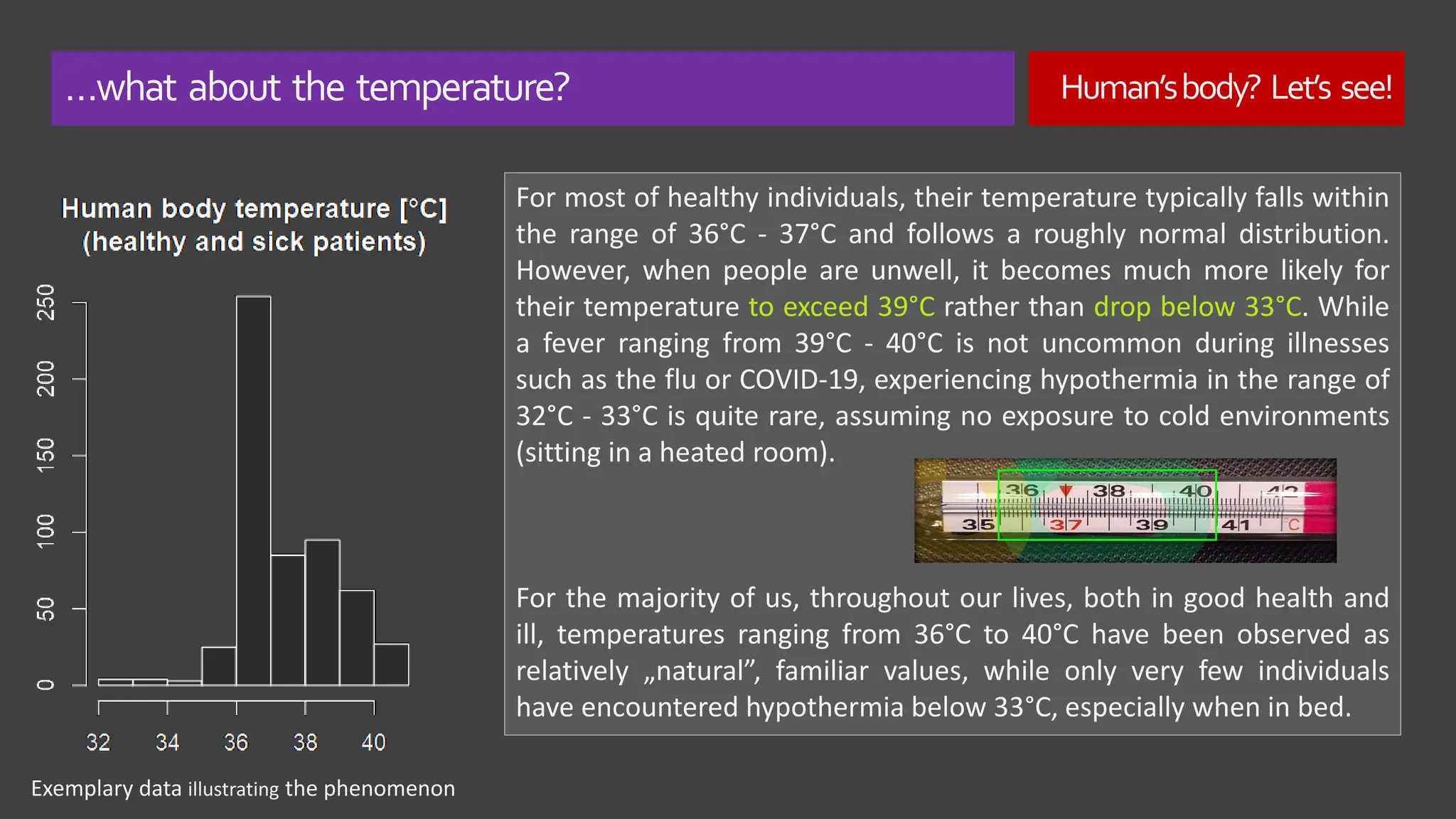 ...what about the temperature?

Human's body? Let's see!

Human body temperature [°C]
(healthy and sick patients)

250
200
150
100
50
0

32
34
36
38
40

Exemplary data illustrating the phenomenon

For most of healthy individuals, their temperature typically falls within the range of 36°C - 37°C and follows a roughly normal distribution. However, when people are unwell, it becomes much more likely for their temperature to exceed 39°C rather than drop below 33°C. While a fever ranging from 39°C - 40°C is not uncommon during illnesses such as the flu or COVID-19, experiencing hypothermia in the range of 32°C - 33°C is quite rare, assuming no exposure to cold environments (sitting in a heated room).

36 38 40 42
35 37 39 41 °C

For the majority of us, throughout our lives, both in good health and ill, temperatures ranging from 36°C to 40°C have been observed as relatively „natural", familiar values, while only very few individuals have encountered hypothermia below 33°C, especially when in bed.